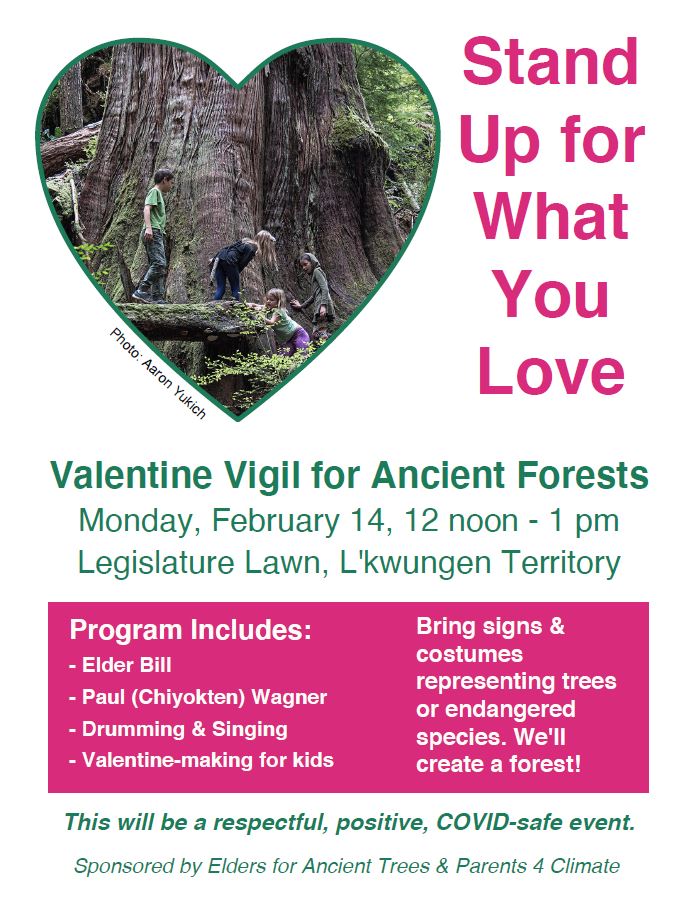 Photo: Aaron Yukich

Stand Up for What You Love

Valentine Vigil for Ancient Forests
Monday, February 14, 12 noon - 1 pm
Legislature Lawn, L'kwungen Territory

Program Includes:
- Elder Bill
- Paul (Chiyokten) Wagner
- Drumming & Singing
- Valentine-making for kids

Bring signs & costumes representing trees or endangered species. We'll create a forest!

This will be a respectful, positive, COVID-safe event.

Sponsored by Elders for Ancient Trees & Parents 4 Climate